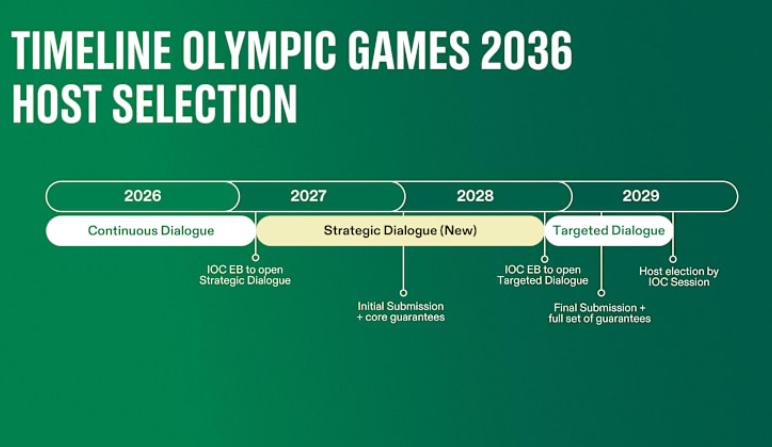 TIMELINE OLYMPIC GAMES 2036 HOST SELECTION

2026 2027 2028 2029

Continuous Dialogue

Strategic Dialogue (New)

Targeted Dialogue

IOC EB to open Strategic Dialogue

Initial Submission + core guarantees

IOC EB to open Targeted Dialogue

Final Submission + full set of guarantees

Host election by IOC Session